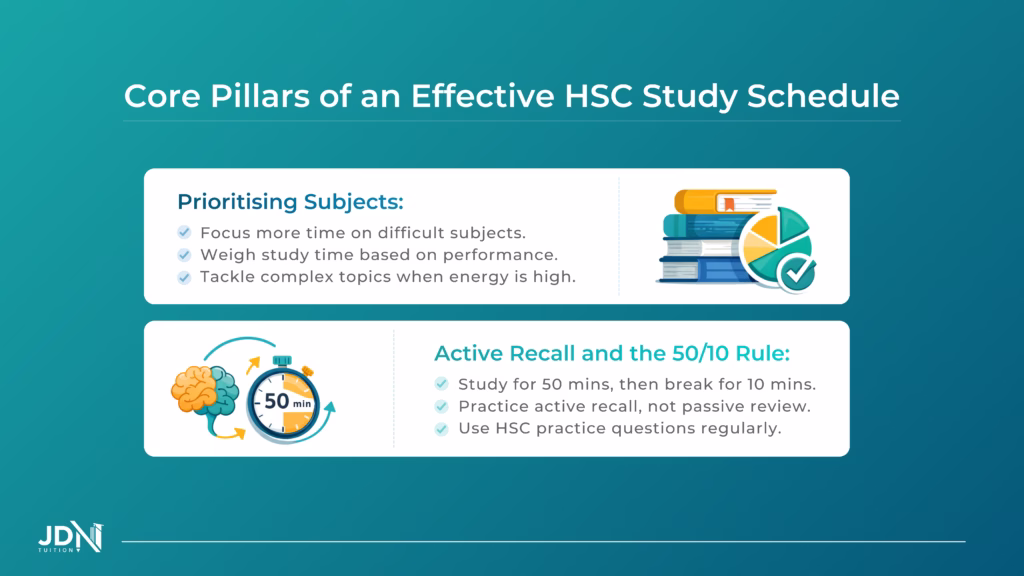 Core Pillars of an Effective HSC Study Schedule

Prioritising Subjects:
Focus more time on difficult subjects.
Weigh study time based on performance.
Tackle complex topics when energy is high.

50 min

Active Recall and the 50/10 Rule:
Study for 50 mins, then break for 10 mins.
Practice active recall, not passive review.
Use HSC practice questions regularly.

JDN
TUITION